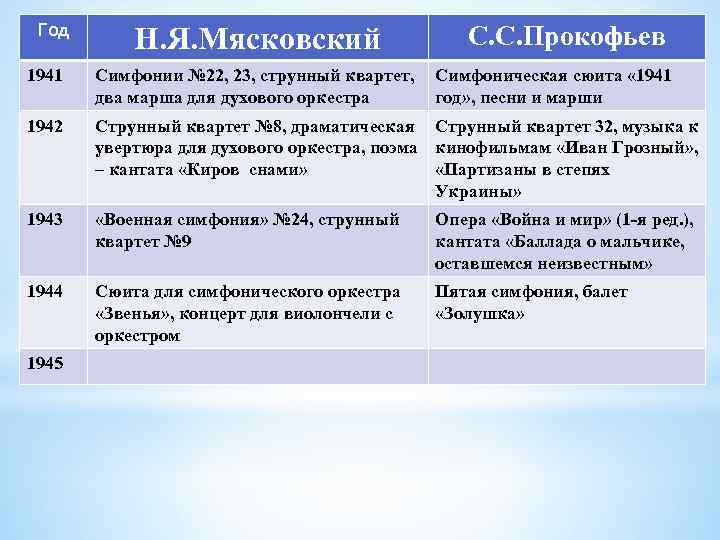 | Год | Н.Я.Мясковский | С.С.Прокофьев |
|---|---|---|
| 1941 | Симфонии №22, 23, струнный квартет, два марша для духового оркестра | Симфоническая сюита «1941 год», песни и марши |
| 1942 | Струнный квартет №8, драматическая увертюра для духового оркестра, поэма – кантата «Киров снами» | Струнный квартет 32, музыка к кинофильмам «Иван Грозный», «Партизаны в степях Украины» |
| 1943 | «Военная симфония» №24, струнный квартет №9 | Опера «Война и мир» (1-я ред.), кантата «Баллада о мальчике, оставшемся неизвестным» |
| 1944 | Сюита для симфонического оркестра «Звенья», концерт для виолончели с оркестром | Пятая симфония, балет «Золушка» |
| 1945 | | |